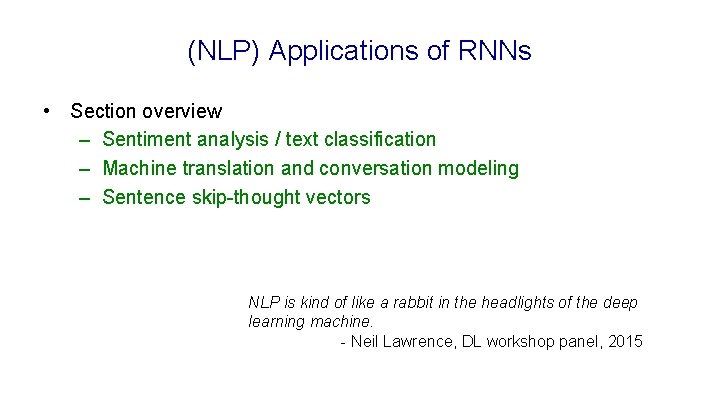 (NLP) Applications of RNNs

• Section overview
– Sentiment analysis / text classification
– Machine translation and conversation modeling
– Sentence skip-thought vectors

NLP is kind of like a rabbit in the headlights of the deep learning machine.
- Neil Lawrence, DL workshop panel, 2015